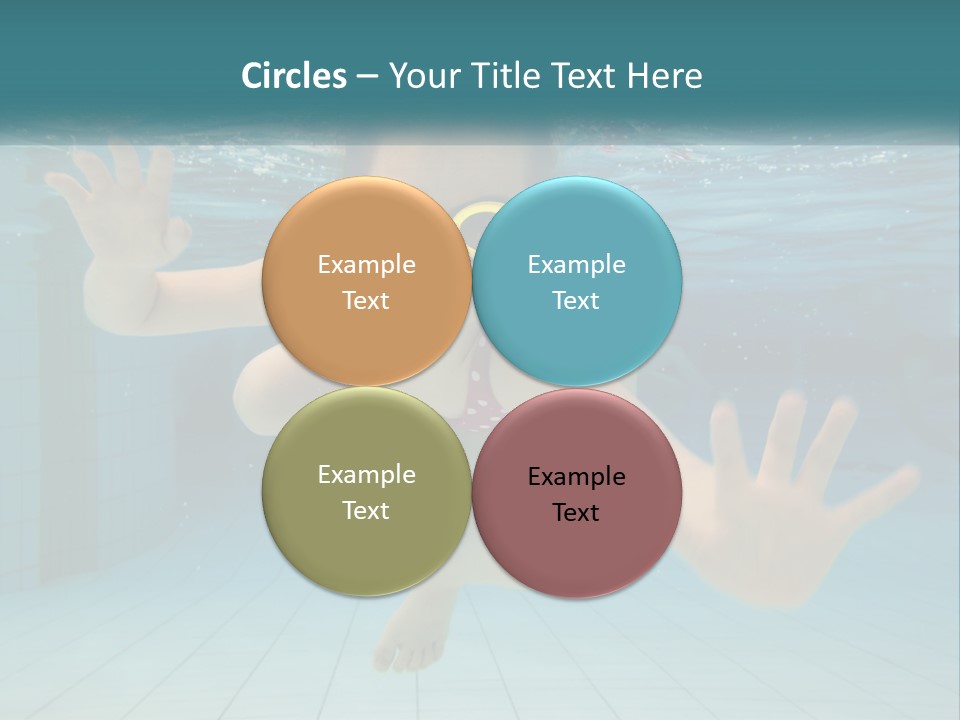 Circles – Your Title Text Here

Example Text

Example Text

Example Text

Example Text